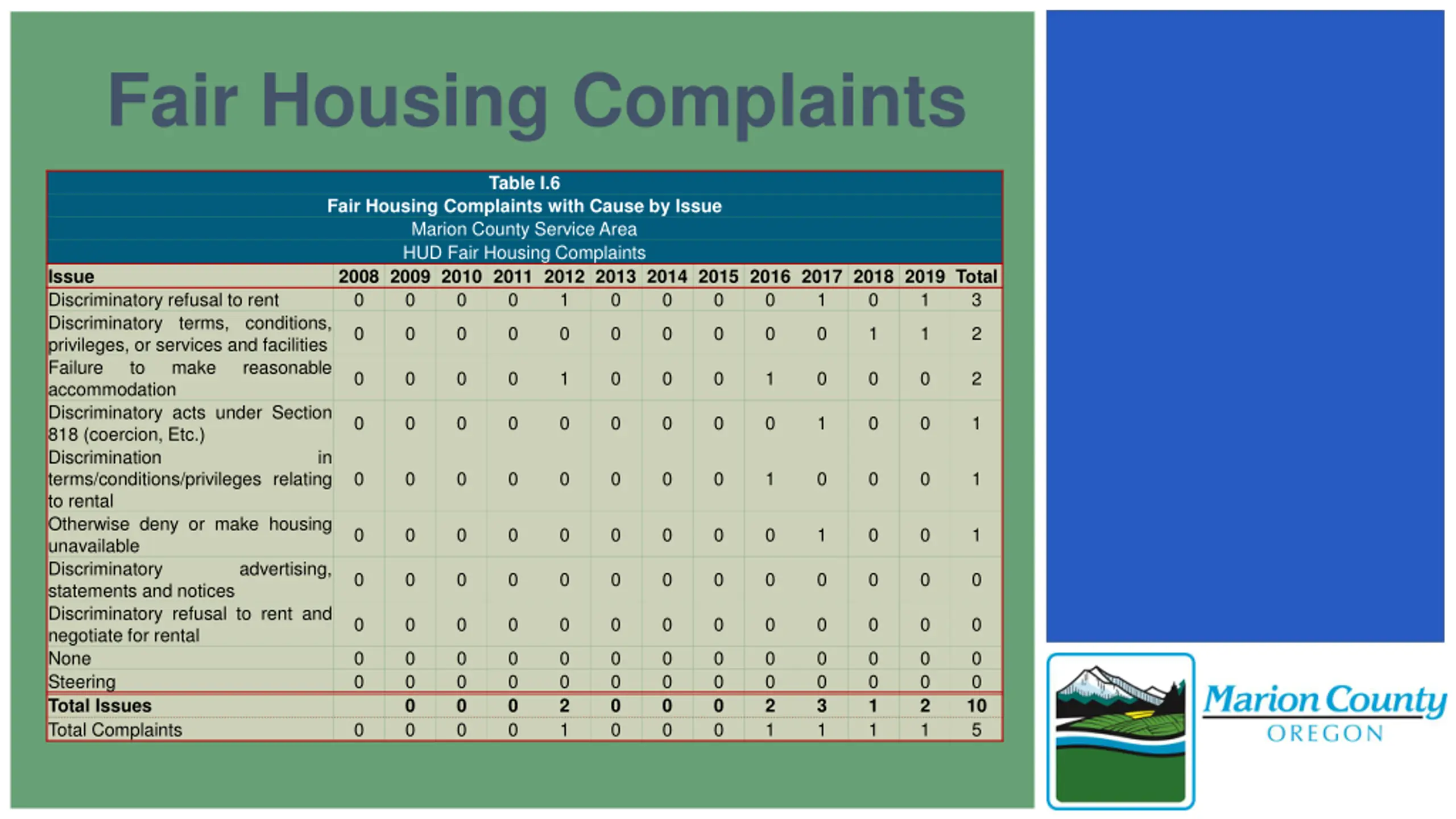 Fair Housing Complaints

Table I.6
Fair Housing Complaints with Cause by Issue
Marion County Service Area
HUD Fair Housing Complaints

| Issue | 2008 | 2009 | 2010 | 2011 | 2012 | 2013 | 2014 | 2015 | 2016 | 2017 | 2018 | 2019 | Total |
|---|---|---|---|---|---|---|---|---|---|---|---|---|---|
| Discriminatory refusal to rent | 0 | 0 | 0 | 0 | 1 | 0 | 0 | 0 | 0 | 1 | 0 | 1 | 3 |
| Discriminatory terms, conditions, privileges, or services and facilities | 0 | 0 | 0 | 0 | 0 | 0 | 0 | 0 | 0 | 0 | 1 | 1 | 2 |
| Failure to make reasonable accommodation | 0 | 0 | 0 | 0 | 1 | 0 | 0 | 0 | 1 | 0 | 0 | 0 | 2 |
| Discriminatory acts under Section 818 (coercion, Etc.) | 0 | 0 | 0 | 0 | 0 | 0 | 0 | 0 | 0 | 1 | 0 | 0 | 1 |
| Discrimination in terms/conditions/privileges relating to rental | 0 | 0 | 0 | 0 | 0 | 0 | 0 | 0 | 1 | 0 | 0 | 0 | 1 |
| Otherwise deny or make housing unavailable | 0 | 0 | 0 | 0 | 0 | 0 | 0 | 0 | 0 | 1 | 0 | 0 | 1 |
| Discriminatory advertising, statements and notices | 0 | 0 | 0 | 0 | 0 | 0 | 0 | 0 | 0 | 0 | 0 | 0 | 0 |
| Discriminatory refusal to rent and negotiate for rental | 0 | 0 | 0 | 0 | 0 | 0 | 0 | 0 | 0 | 0 | 0 | 0 | 0 |
| None | 0 | 0 | 0 | 0 | 0 | 0 | 0 | 0 | 0 | 0 | 0 | 0 | 0 |
| Steering | 0 | 0 | 0 | 0 | 0 | 0 | 0 | 0 | 0 | 0 | 0 | 0 | 0 |
| Total Issues | | 0 | 0 | 0 | 2 | 0 | 0 | 0 | 2 | 3 | 1 | 2 | 10 |
| Total Complaints | 0 | 0 | 0 | 0 | 1 | 0 | 0 | 0 | 1 | 1 | 1 | 1 | 5 |

Marion County
OREGON